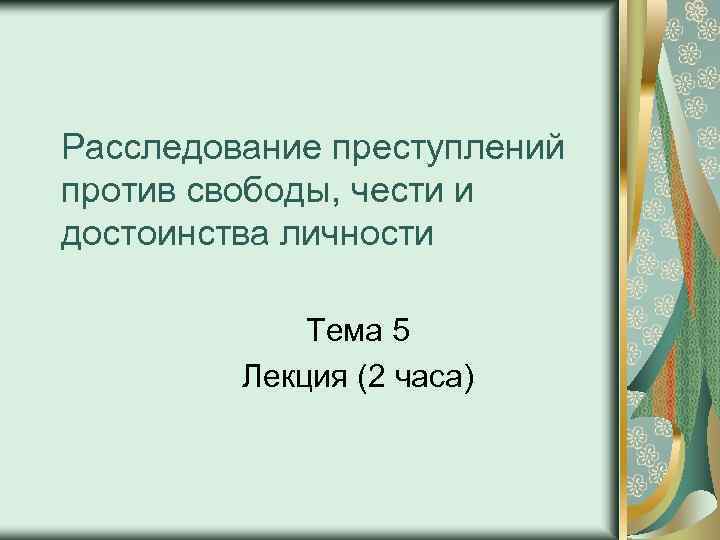 Расследование преступлений против свободы, чести и достоинства личности

Тема 5
Лекция (2 часа)